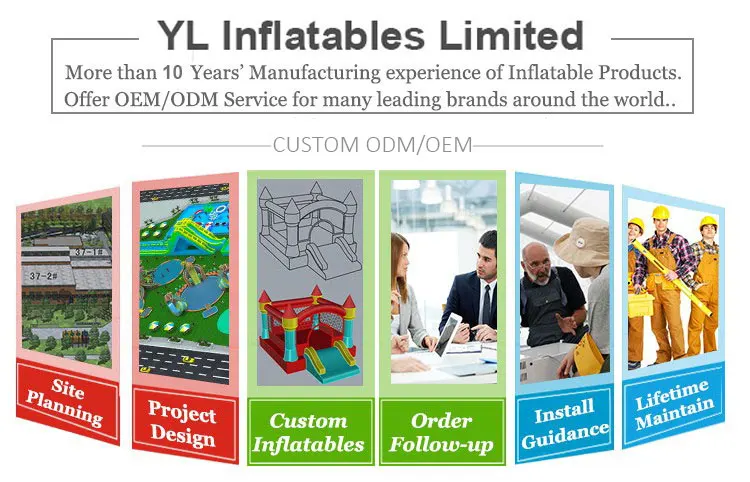 YL Inflatables Limited

More than 10 Years' Manufacturing experience of Inflatable Products.
Offer OEM/ODM Service for many leading brands around the world..

CUSTOM ODM/OEM

37-1#

37-2#

Site Planning

Project Design

Custom Inflatables

Order Follow-up

Install Guidance

Lifetime Maintain